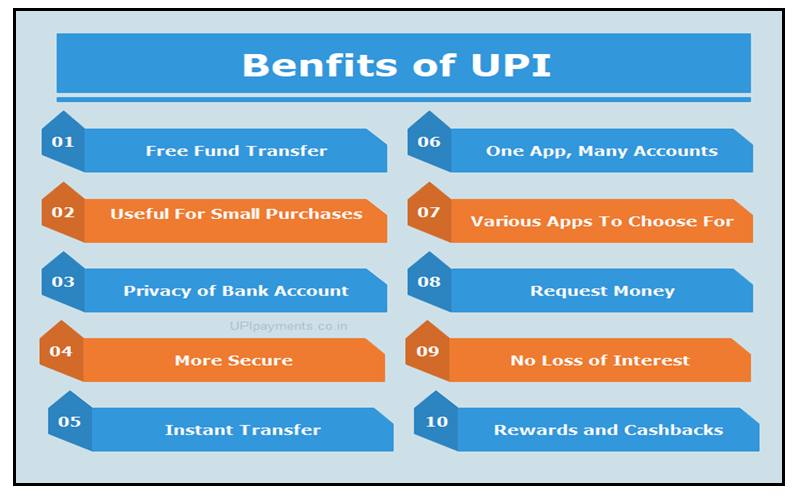 Benfits of UPI

01 Free Fund Transfer

02 Useful For Small Purchases

03 Privacy of Bank Account

UPIpayments.co.in

04 More Secure

05 Instant Transfer

06 One App, Many Accounts

07 Various Apps To Choose For

08 Request Money

09 No Loss of Interest

10 Rewards and Cashbacks